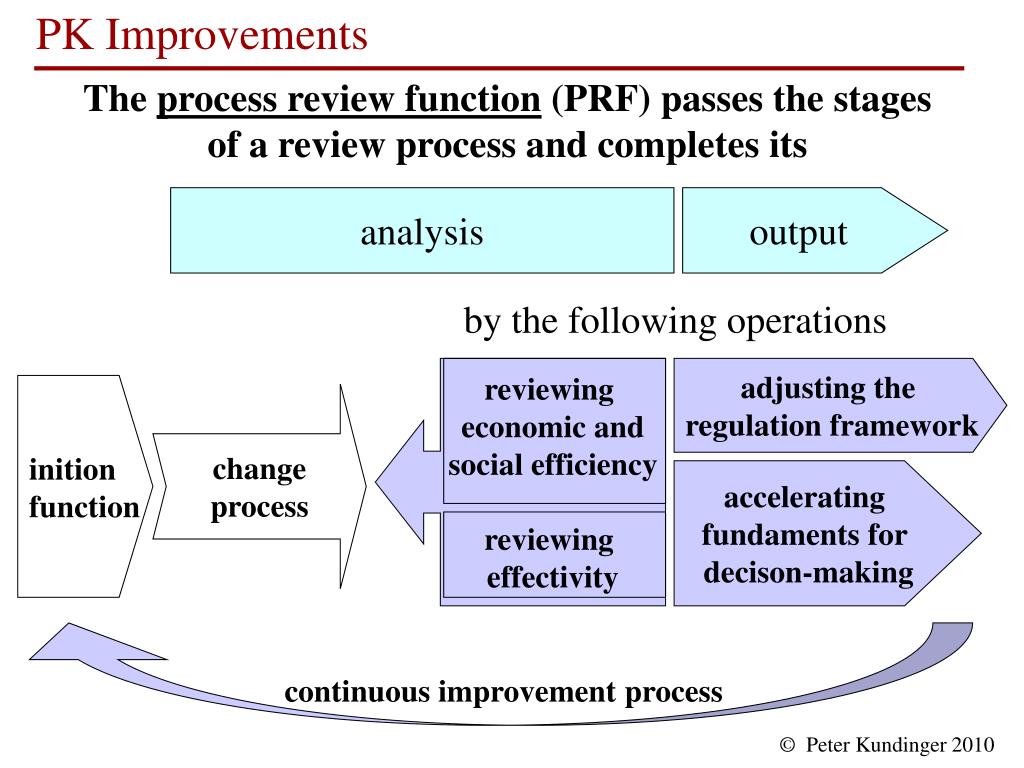 PK Improvements

The process review function (PRF) passes the stages of a review process and completes its

analysis

output

by the following operations

inition function

change process

reviewing economic and social efficiency

reviewing effectivity

adjusting the regulation framework

accelerating fundaments for decison-making

continuous improvement process

© Peter Kundinger 2010